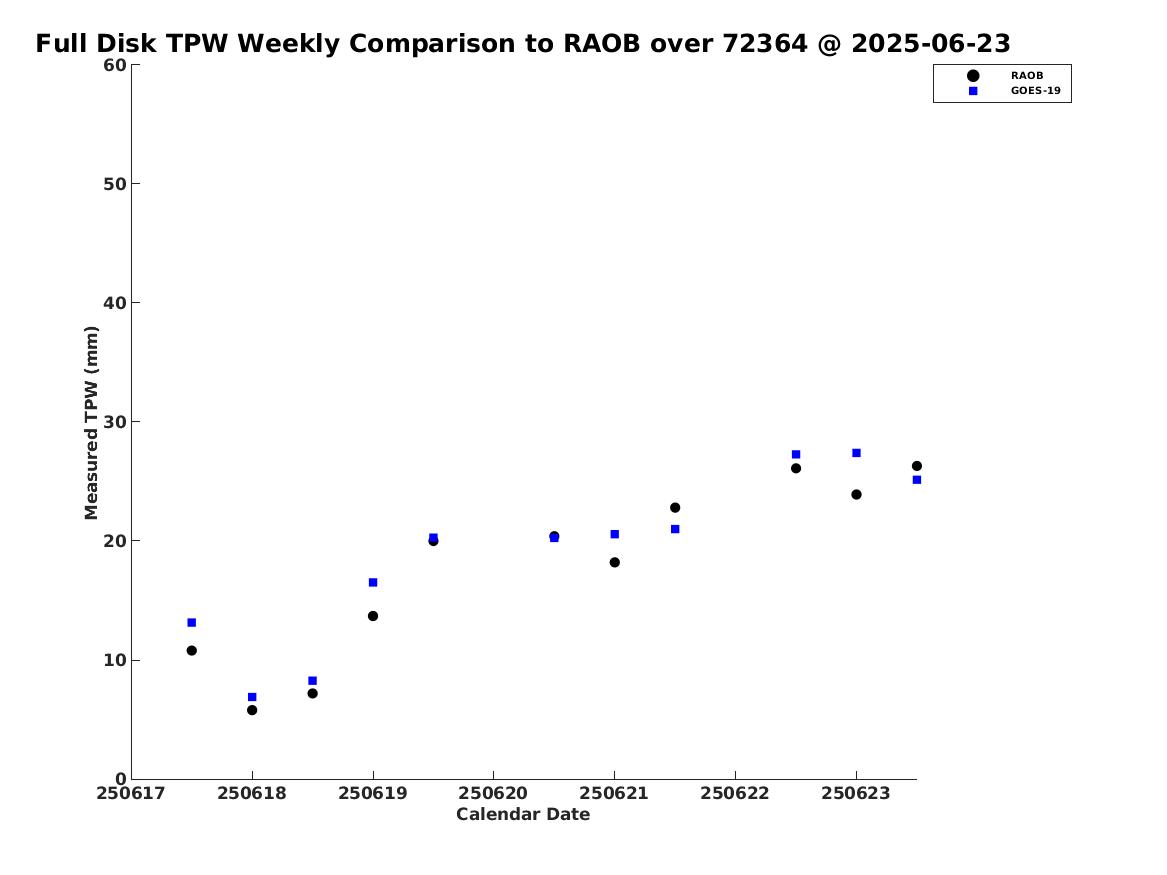 Full Disk TPW Weekly Comparison to RAOB over 72364 @ 2025-06-23

RAOB
GOES-19

Measured TPW (mm)

60
50
40
30
20
10
0

250617 250618 250619 250620 250621 250622 250623

Calendar Date